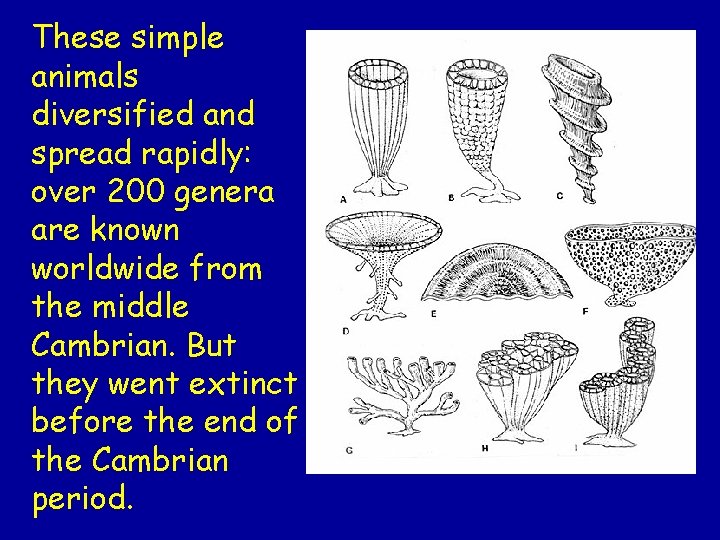 These simple animals diversified and spread rapidly: over 200 genera are known worldwide from the middle Cambrian. But they went extinct before the end of the Cambrian period.

A B C

D E F

G H I